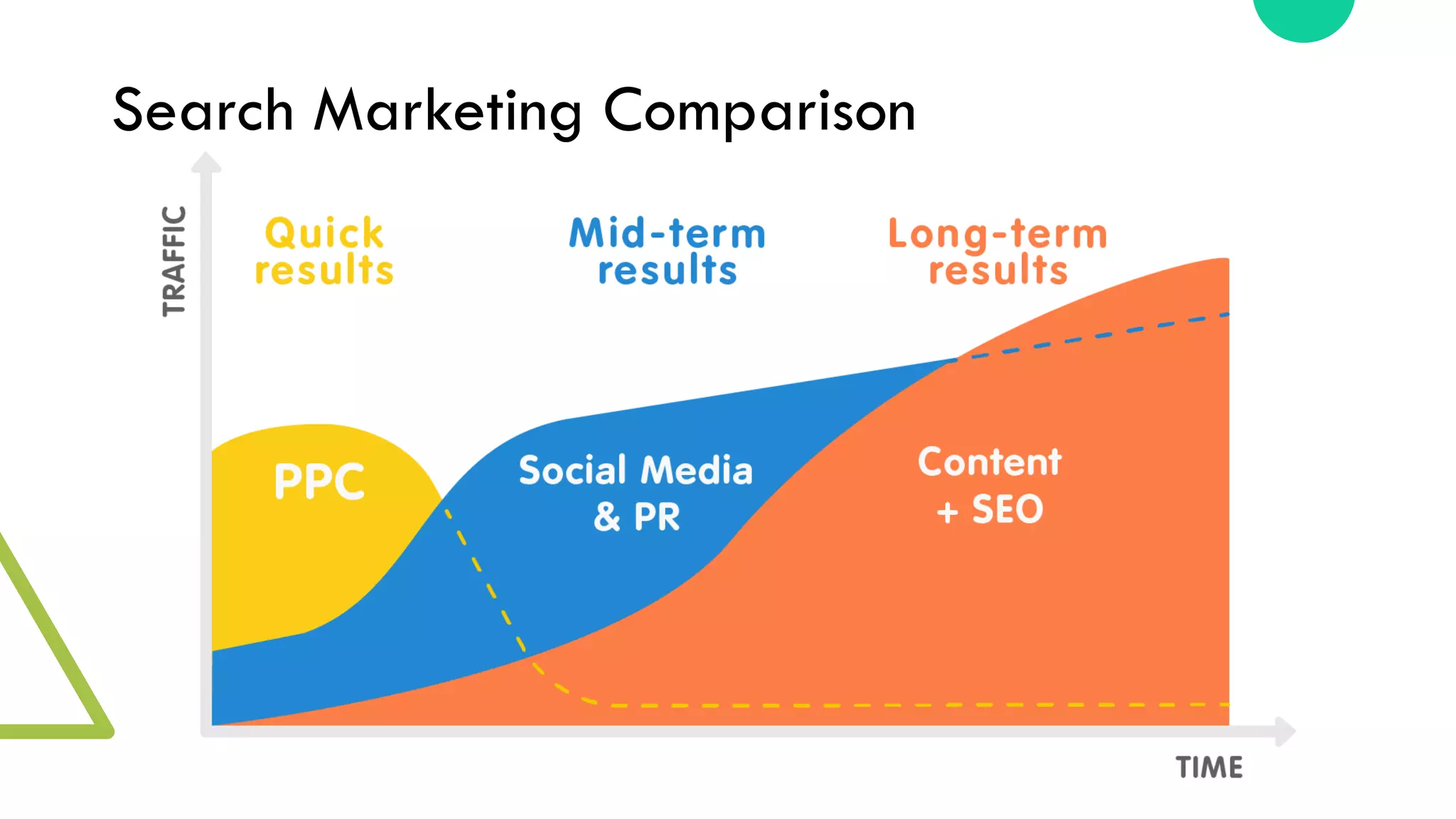 Search Marketing Comparison

TRAFFIC

Quick results

Mid-term results

Long-term results

PPC

Social Media & PR

Content + SEO

TIME